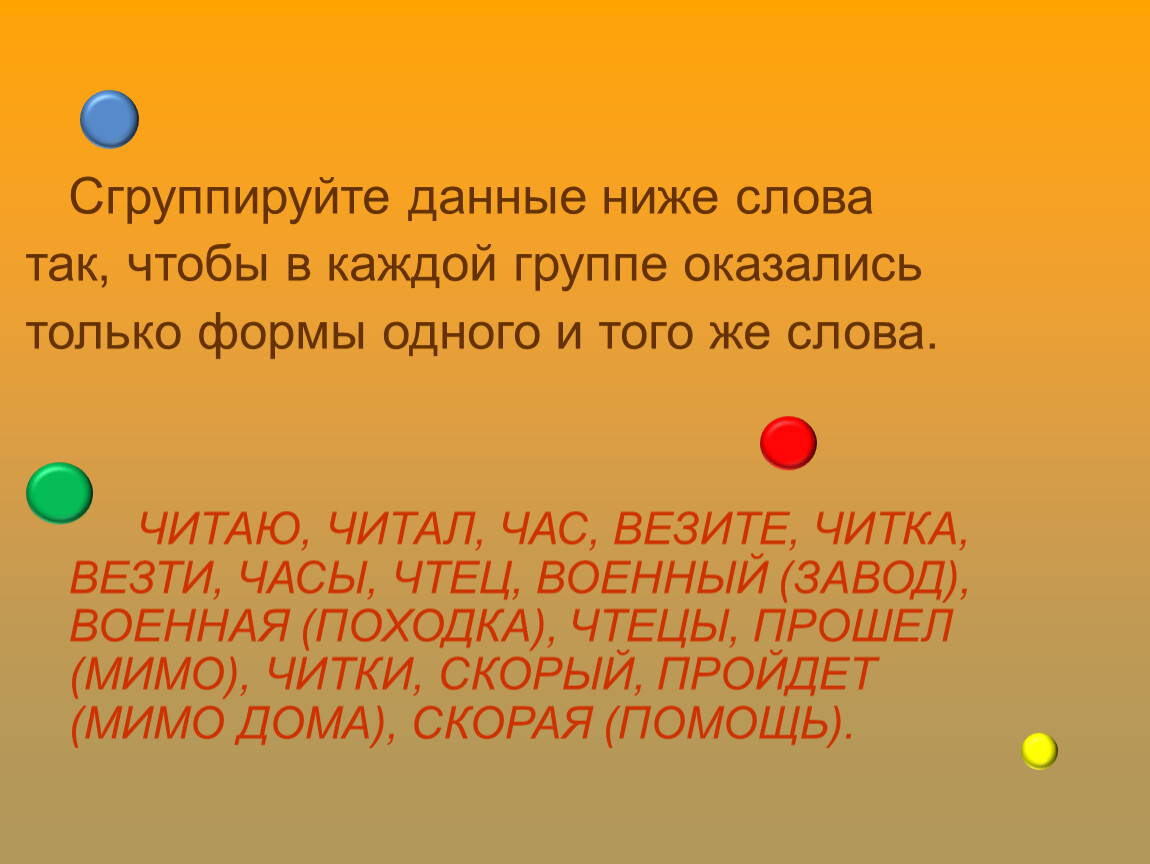 Сгруппируйте данные ниже слова так, чтобы в каждой группе оказались только формы одного и того же слова.

ЧИТАЮ, ЧИТАЛ, ЧАС, ВЕЗИТЕ, ЧИТКА, ВЕЗТИ, ЧАСЫ, ЧТЕЦ, ВОЕННЫЙ (ЗАВОД), ВОЕННАЯ (ПОХОДКА), ЧТЕЦЫ, ПРОШЕЛ (МИМО), ЧИТКИ, СКОРЫЙ, ПРОЙДЕТ (МИМО ДОМА), СКОРАЯ (ПОМОЩЬ).